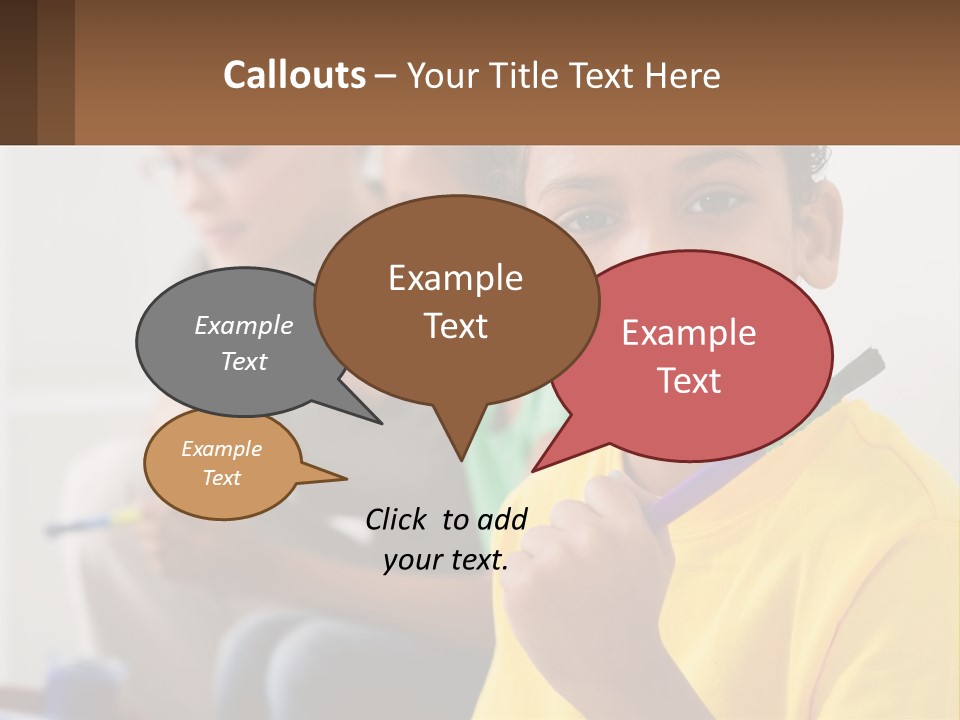 Callouts – Your Title Text Here

Example Text

Example Text

Example Text

Example Text

Click to add your text.